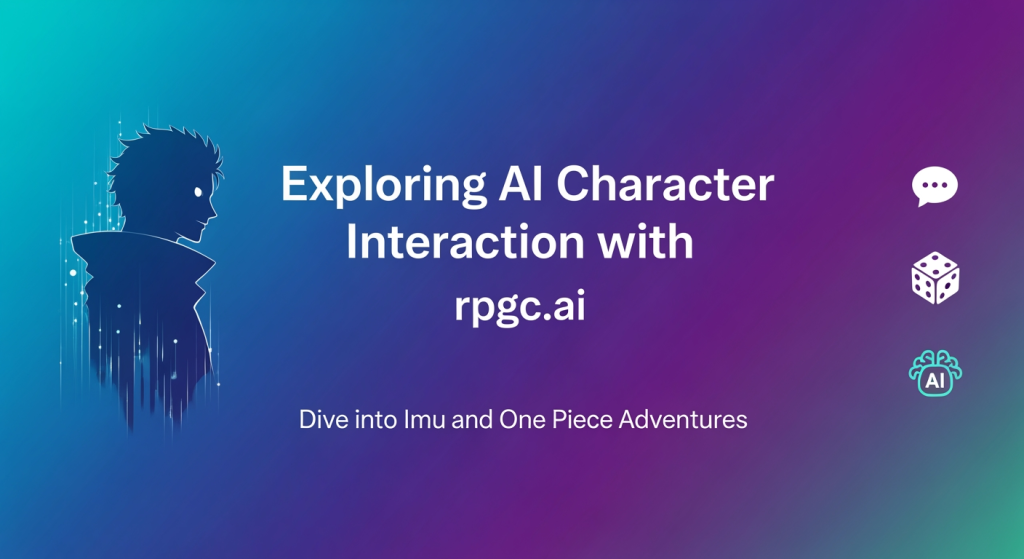 Exploring AI Character Interaction with
rpgc.ai

Dive into Imu and One Piece Adventures

AI